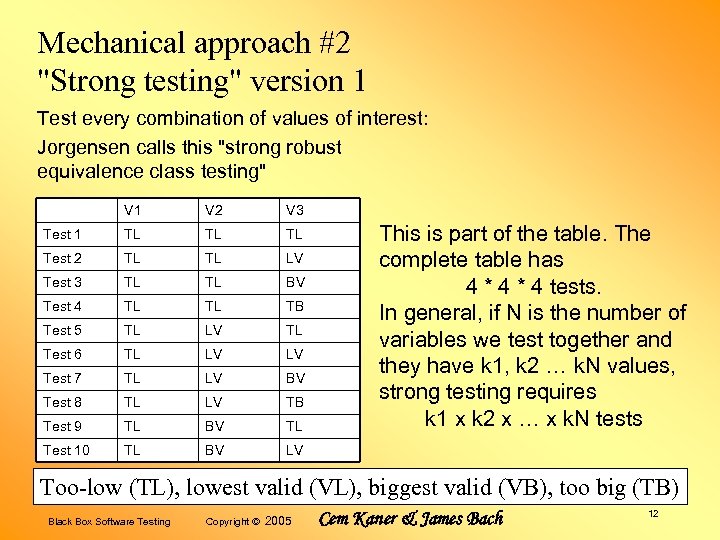 Mechanical approach #2
"Strong testing" version 1

Test every combination of values of interest:

Jorgensen calls this "strong robust equivalence class testing"

| | V1 | V2 | V3 |
|---|---|---|---|
| Test 1 | TL | TL | TL |
| Test 2 | TL | TL | LV |
| Test 3 | TL | TL | BV |
| Test 4 | TL | TL | TB |
| Test 5 | TL | LV | TL |
| Test 6 | TL | LV | LV |
| Test 7 | TL | LV | BV |
| Test 8 | TL | LV | TB |
| Test 9 | TL | BV | TL |
| Test 10 | TL | BV | LV |

This is part of the table. The complete table has
4 * 4 * 4 tests.
In general, if N is the number of variables we test together and they have k1, k2 … kN values, strong testing requires
k1 x k2 x … x kN tests

Too-low (TL), lowest valid (VL), biggest valid (VB), too big (TB)

Black Box Software Testing Copyright © 2005 Cem Kaner & James Bach 12